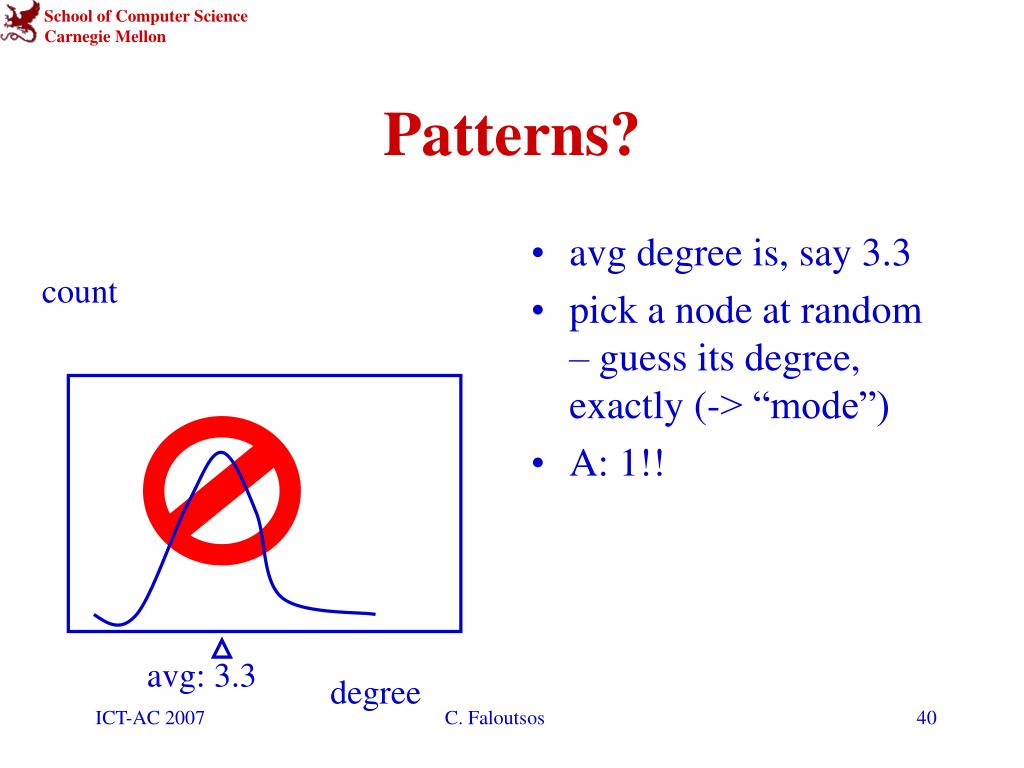 School of Computer Science
Carnegie Mellon

Patterns?

count

avg: 3.3

degree

• avg degree is, say 3.3
• pick a node at random – guess its degree, exactly (-> “mode”)
• A: 1!!

ICT-AC 2007

C. Faloutsos

40